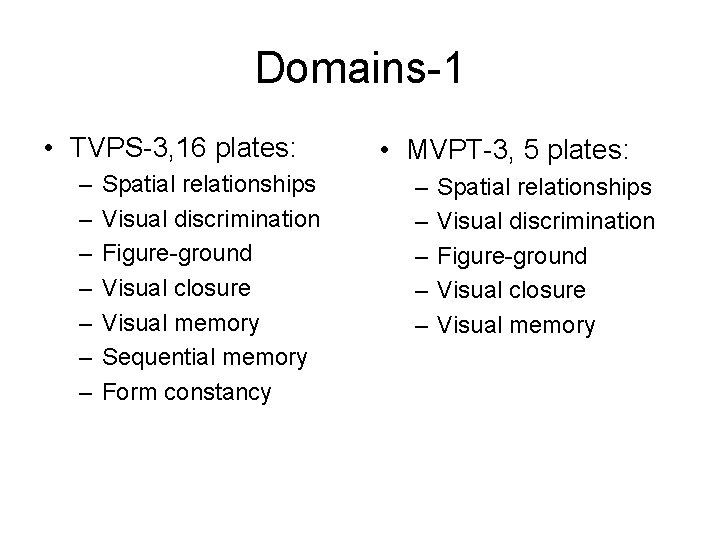 Domains-1

• TVPS-3,16 plates:
– Spatial relationships
– Visual discrimination
– Figure-ground
– Visual closure
– Visual memory
– Sequential memory
– Form constancy

• MVPT-3, 5 plates:
– Spatial relationships
– Visual discrimination
– Figure-ground
– Visual closure
– Visual memory